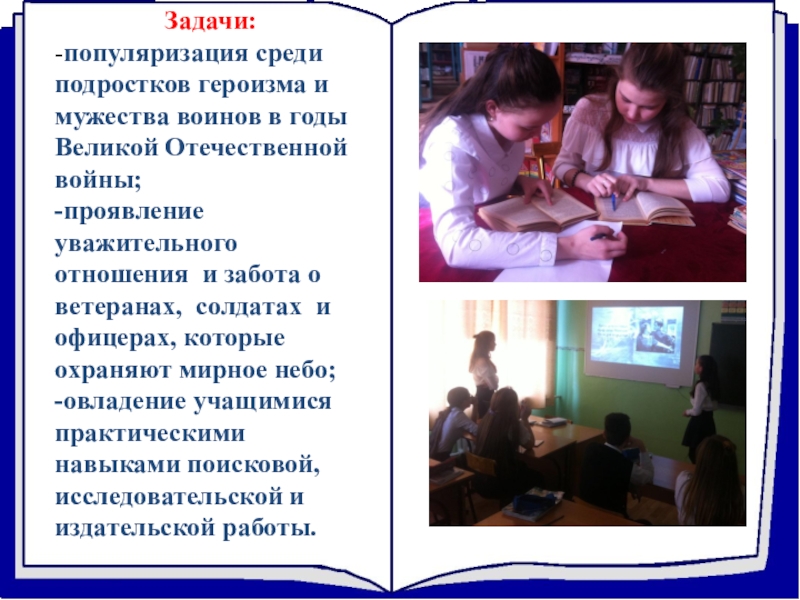 Задачи:
-популяризация среди подростков героизма и мужества воинов в годы Великой Отечественной войны;
-проявление уважительного отношения и забота о ветеранах, солдатах и офицерах, которые охраняют мирное небо;
-овладение учащимися практическими навыками поисковой, исследовательской и издательской работы.